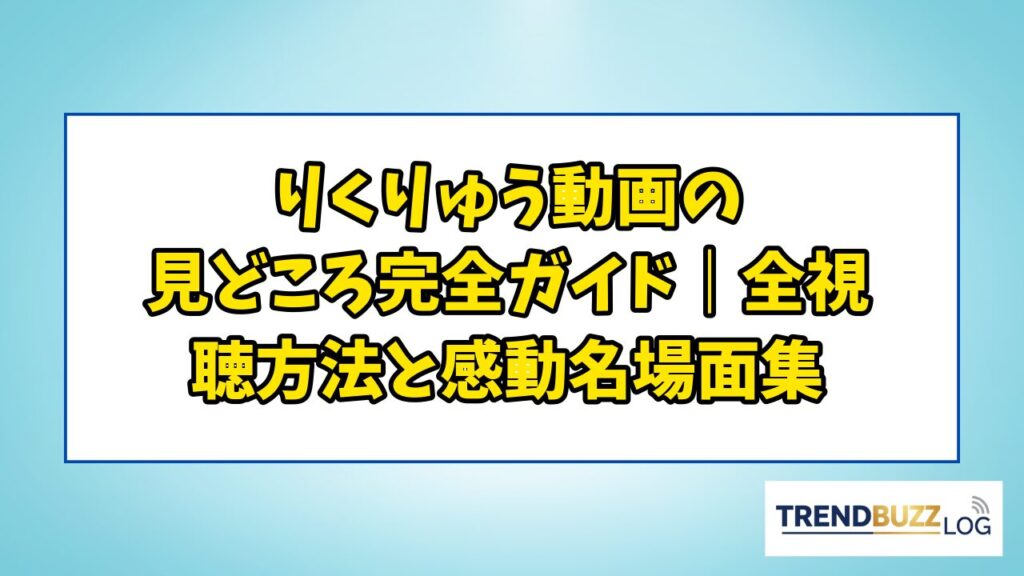 りくりゅう動画の見どころ完全ガイド｜全視聴方法と感動名場面集

TRENDBUZZ LOG